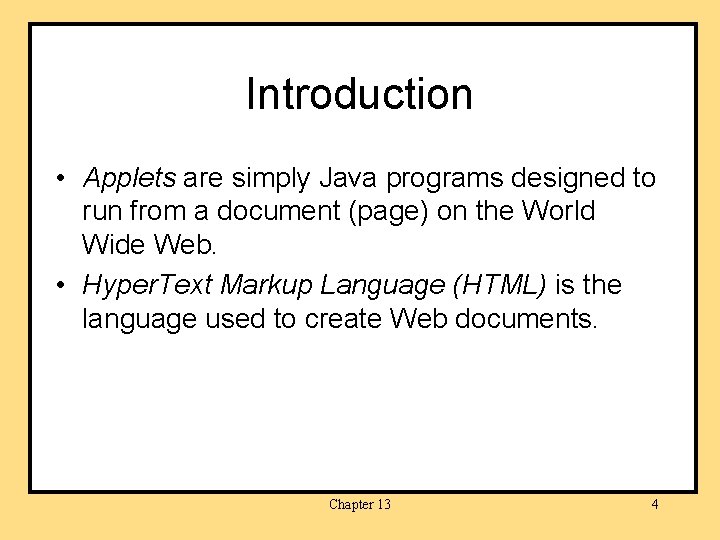 Introduction

• Applets are simply Java programs designed to run from a document (page) on the World Wide Web.

• HyperText Markup Language (HTML) is the language used to create Web documents.

Chapter 13

4